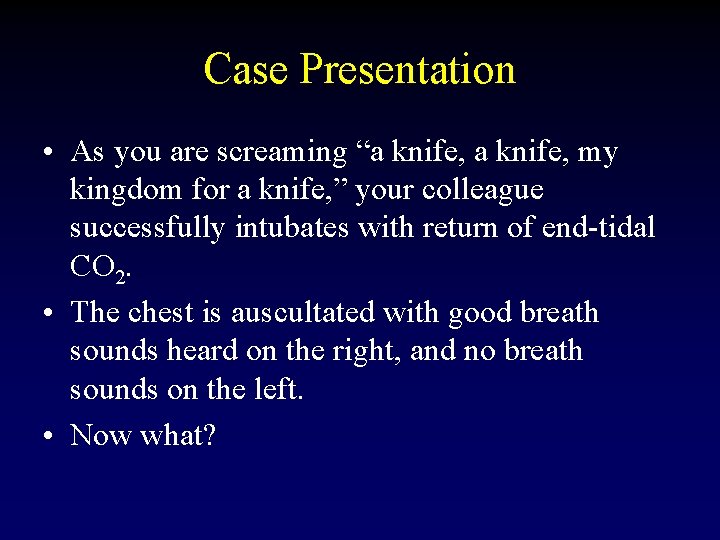 Case Presentation

• As you are screaming “a knife, a knife, my kingdom for a knife,” your colleague successfully intubates with return of end-tidal $CO_2$.

• The chest is auscultated with good breath sounds heard on the right, and no breath sounds on the left.

• Now what?